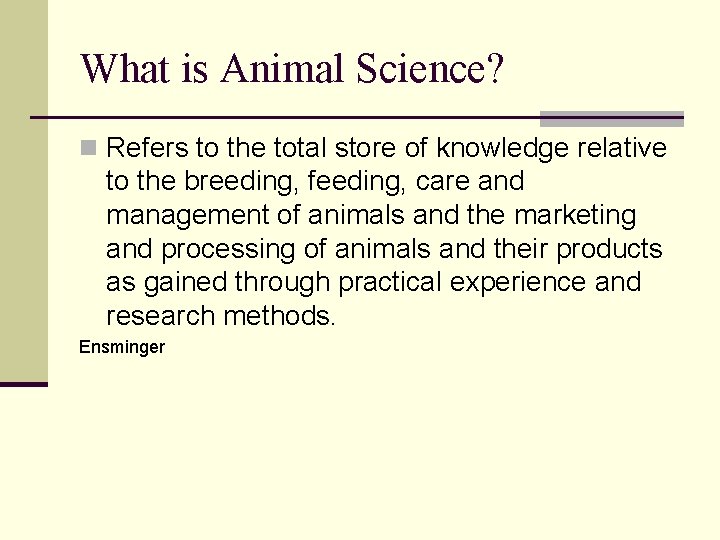 What is Animal Science?

Refers to the total store of knowledge relative to the breeding, feeding, care and management of animals and the marketing and processing of animals and their products as gained through practical experience and research methods.

Ensminger